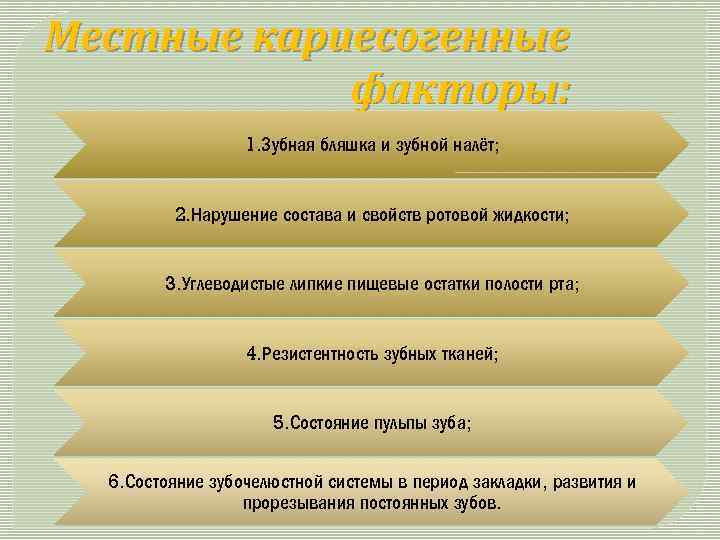 Местные кариесогенные факторы:

1.Зубная бляшка и зубной налёт;

2.Нарушение состава и свойств ротовой жидкости;

3.Углеводистые липкие пищевые остатки полости рта;

4.Резистентность зубных тканей;

5.Состояние пульпы зуба;

6.Состояние зубочелюстной системы в период закладки, развития и прорезывания постоянных зубов.